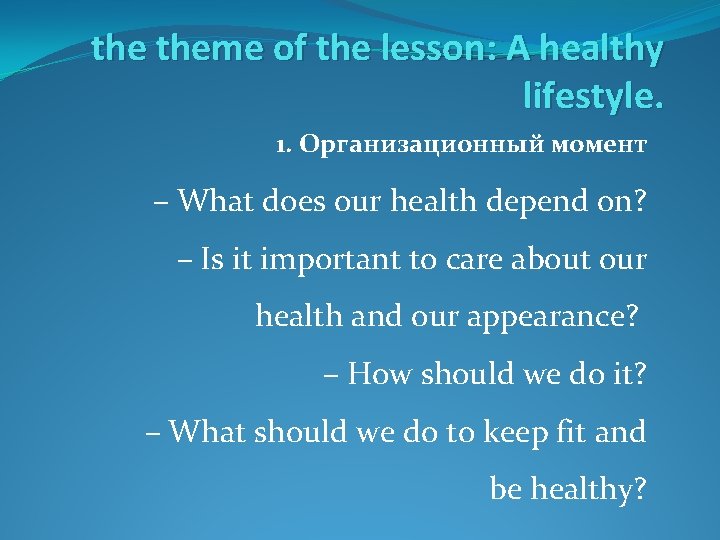 the theme of the lesson: A healthy lifestyle.

1. Организационный момент

– What does our health depend on?

– Is it important to care about our health and our appearance?

– How should we do it?

– What should we do to keep fit and be healthy?